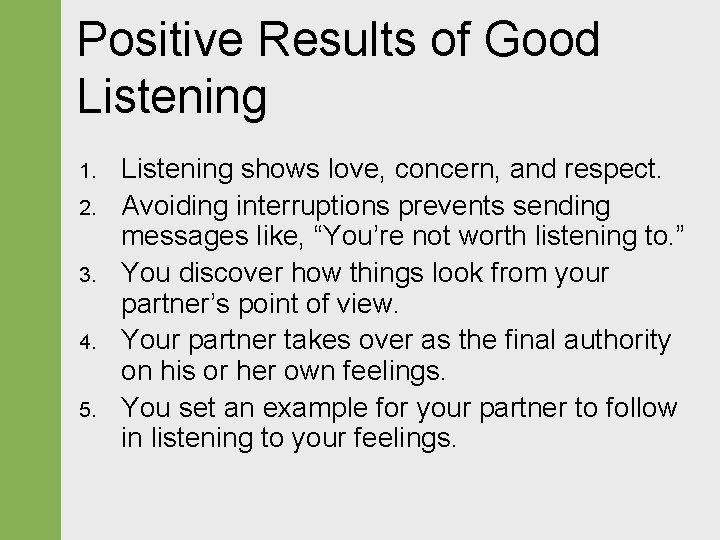 Positive Results of Good Listening

1. Listening shows love, concern, and respect.
2. Avoiding interruptions prevents sending messages like, “You’re not worth listening to.”
3. You discover how things look from your partner’s point of view.
4. Your partner takes over as the final authority on his or her own feelings.
5. You set an example for your partner to follow in listening to your feelings.